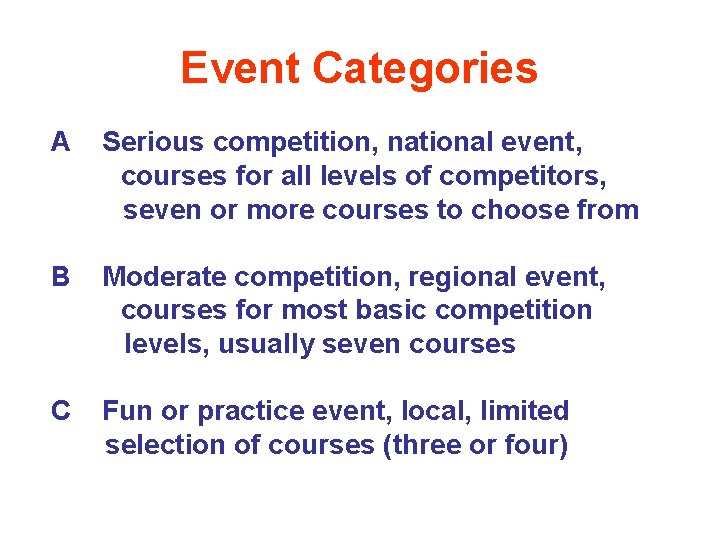 Event Categories

A Serious competition, national event, courses for all levels of competitors, seven or more courses to choose from

B Moderate competition, regional event, courses for most basic competition levels, usually seven courses

C Fun or practice event, local, limited selection of courses (three or four)